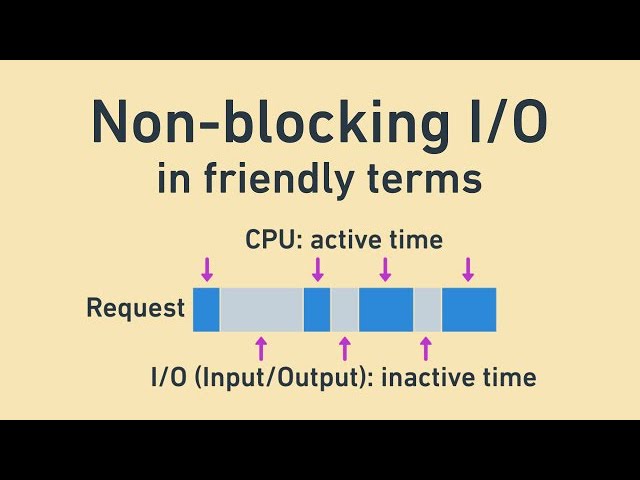 Non-blocking I/O
in friendly terms

CPU: active time

Request

I/O (Input/Output): inactive time